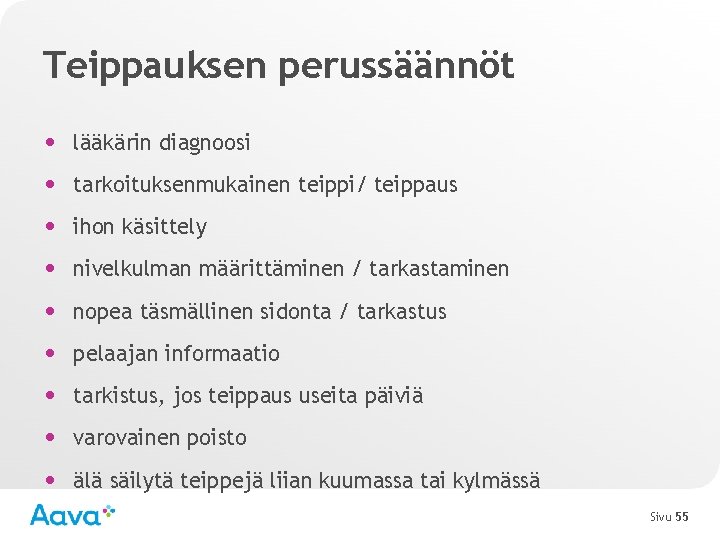 Teippauksen perussäännöt

• lääkärin diagnoosi
• tarkoituksenmukainen teippi/ teippaus
• ihon käsittely
• nivelkulman määrittäminen / tarkastaminen
• nopea täsmällinen sidonta / tarkastus
• pelaajan informaatio
• tarkistus, jos teippaus useita päiviä
• varovainen poisto
• älä säilytä teippejä liian kuumassa tai kylmässä

Aava

Sivu 55